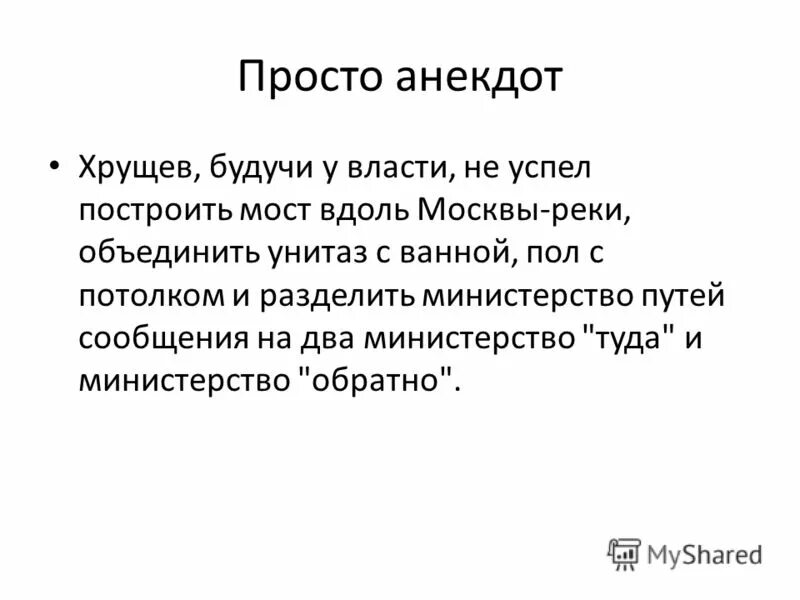 Просто анекдот

• Хрущев, будучи у власти, не успел построить мост вдоль Москвы-реки, объединить унитаз с ванной, пол с потолком и разделить министерство путей сообщения на два министерство "туда" и министерство "обратно".

MyShared